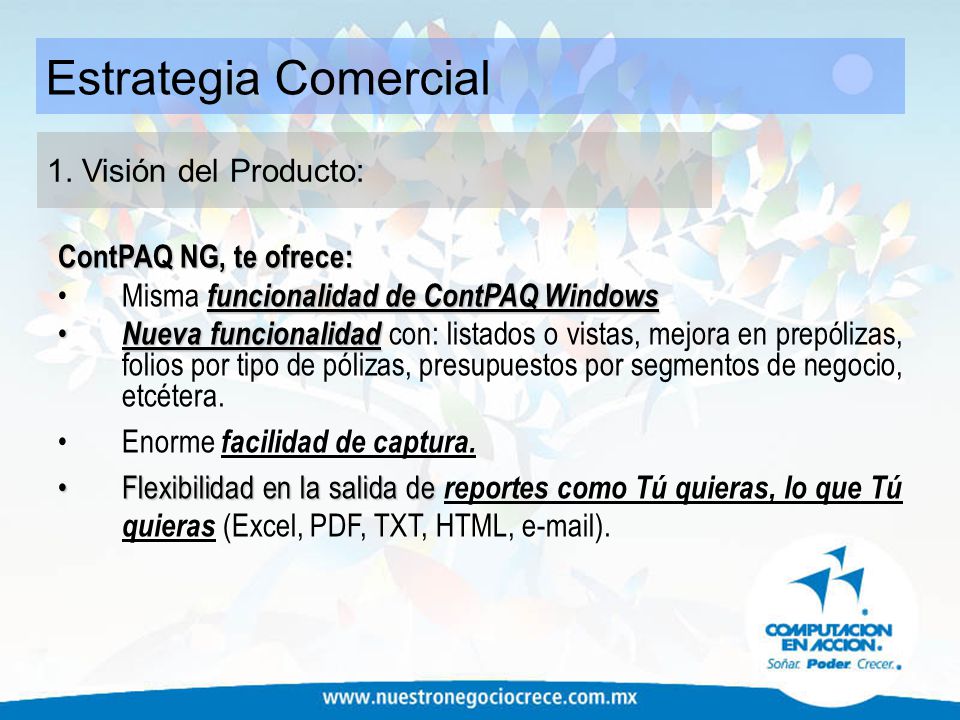 Estrategia Comercial

1. Visión del Producto:

ContPAQ NG, te ofrece:

• Misma funcionalidad de ContPAQ Windows
• Nueva funcionalidad con: listados o vistas, mejora en prepólizas, folios por tipo de pólizas, presupuestos por segmentos de negocio, etcétera.
• Enorme facilidad de captura.
• Flexibilidad en la salida de reportes como Tú quieras, lo que Tú quieras (Excel, PDF, TXT, HTML, e-mail).

COMPUTACION EN ACCION.
Soñar. Poder. Crecer.

www.nuestronegociocrece.com.mx